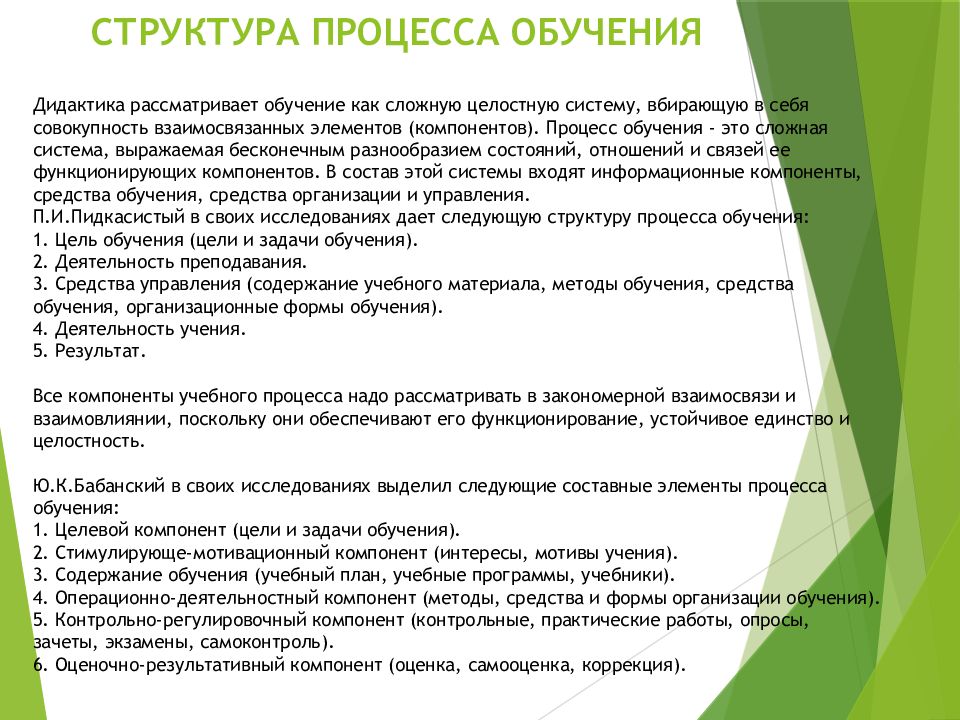 СТРУКТУРА ПРОЦЕССА ОБУЧЕНИЯ

Дидактика рассматривает обучение как сложную целостную систему, вбирающую в себя совокупность взаимосвязанных элементов (компонентов). Процесс обучения - это сложная система, выражаемая бесконечным разнообразием состояний, отношений и связей ее функционирующих компонентов. В состав этой системы входят информационные компоненты, средства обучения, средства организации и управления.
П.И.Пидкасистый в своих исследованиях дает следующую структуру процесса обучения:
1. Цель обучения (цели и задачи обучения).
2. Деятельность преподавания.
3. Средства управления (содержание учебного материала, методы обучения, средства обучения, организационные формы обучения).
4. Деятельность учения.
5. Результат.

Все компоненты учебного процесса надо рассматривать в закономерной взаимосвязи и взаимовлиянии, поскольку они обеспечивают его функционирование, устойчивое единство и целостность.

Ю.К.Бабанский в своих исследованиях выделил следующие составные элементы процесса обучения:
1. Целевой компонент (цели и задачи обучения).
2. Стимулирующе-мотивационный компонент (интересы, мотивы учения).
3. Содержание обучения (учебный план, учебные программы, учебники).
4. Операционно-деятельностный компонент (методы, средства и формы организации обучения).
5. Контрольно-регулировочный компонент (контрольные, практические работы, опросы, зачеты, экзамены, самоконтроль).
6. Оценочно-результативный компонент (оценка, самооценка, коррекция).